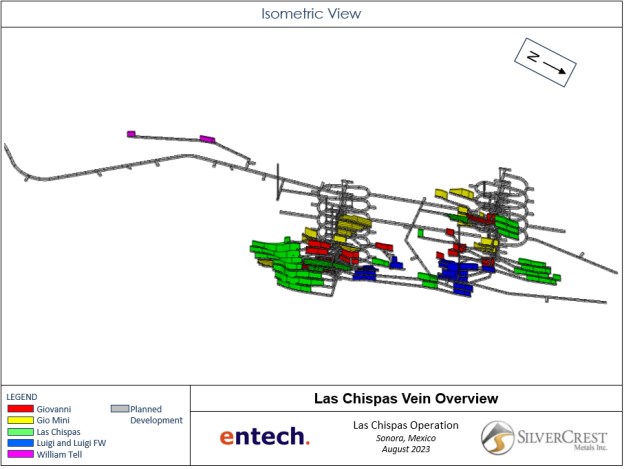 Isometric View

N

LEGEND
Giovanni
Gio Mini
Las Chispas
Luigi and Luigi FW
William Tell
Planned Development

Las Chispas Vein Overview

entech.

Las Chispas Operation
Sonora, Mexico
August 2023

SILVERCREST
Metals Inc.